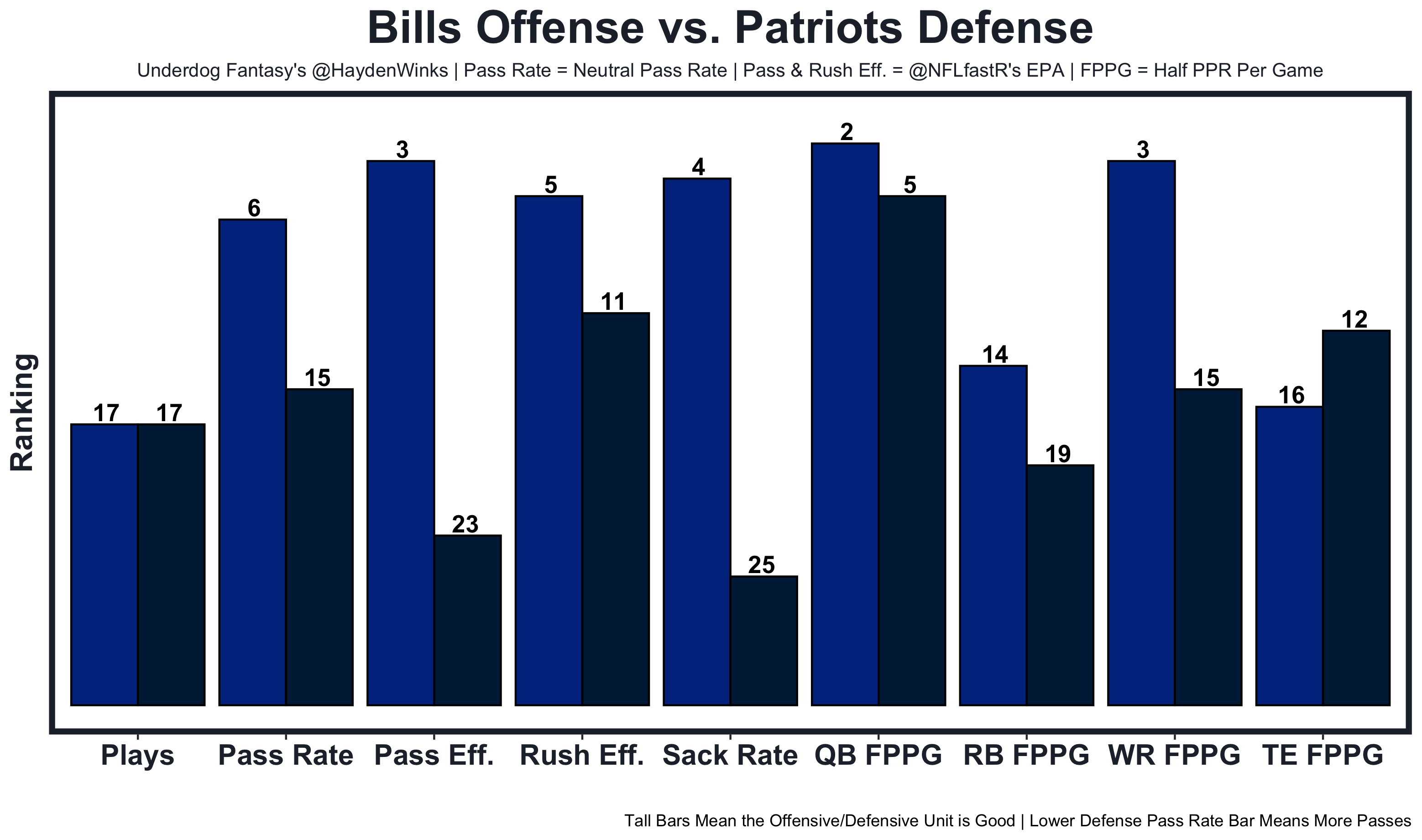 Bills Offense vs. Patriots Defense

Underdog Fantasy's @HaydenWinks | Pass Rate = Neutral Pass Rate | Pass & Rush Eff. = @NFLfastR's EPA | FPPG = Half PPR Per Game

Ranking

17 17
6 15
3 23
5 11
4 25
2 5
14 19
3 15
16 12

Plays
Pass Rate
Pass Eff.
Rush Eff.
Sack Rate
QB FPPG
RB FPPG
WR FPPG
TE FPPG

Tall Bars Mean the Offensive/Defensive Unit is Good | Lower Defense Pass Rate Bar Means More Passes